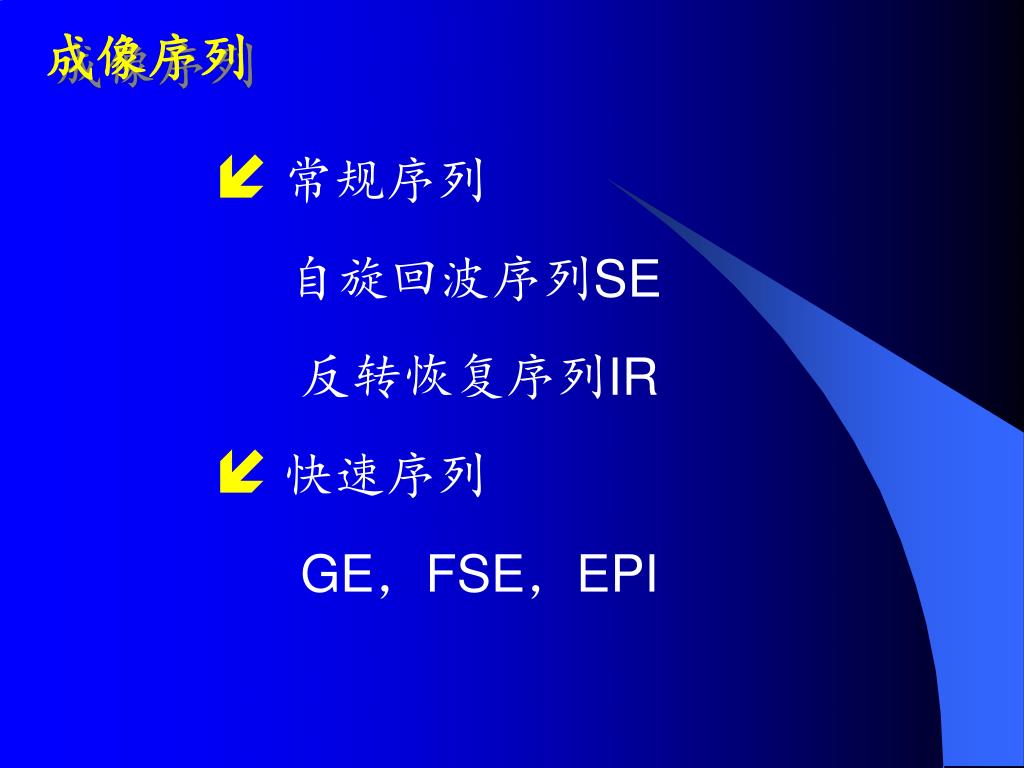 成像序列

常规序列

自旋回波序列SE

反转恢复序列IR

快速序列

GE，FSE，EPI